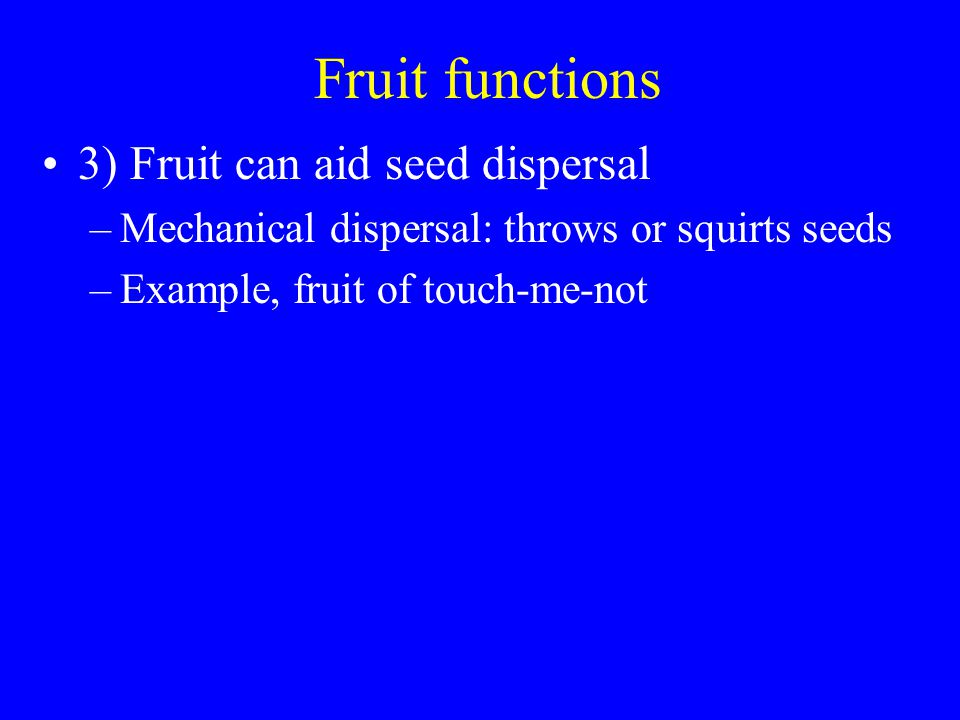 Fruit functions

• 3) Fruit can aid seed dispersal
– Mechanical dispersal: throws or squirts seeds
– Example, fruit of touch-me-not